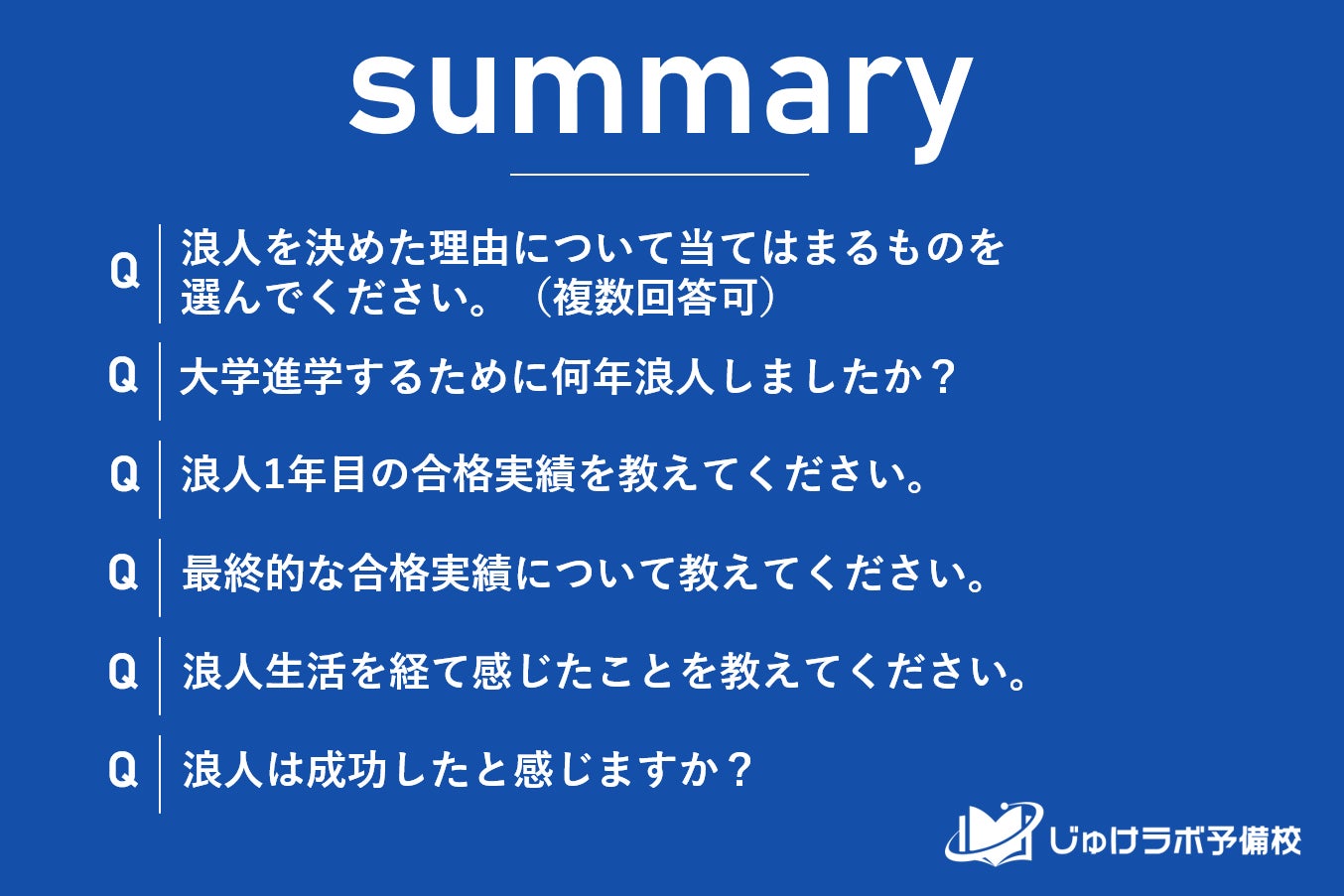 summary

Q 浪人を決めた理由について当てはまるものを選んでください。（複数回答可）

Q 大学進学するために何年浪人しましたか？

Q 浪人1年目の合格実績を教えてください。

Q 最終的な合格実績について教えてください。

Q 浪人生活を経て感じたことを教えてください。

Q 浪人は成功したと感じますか？

じゅけラボ予備校